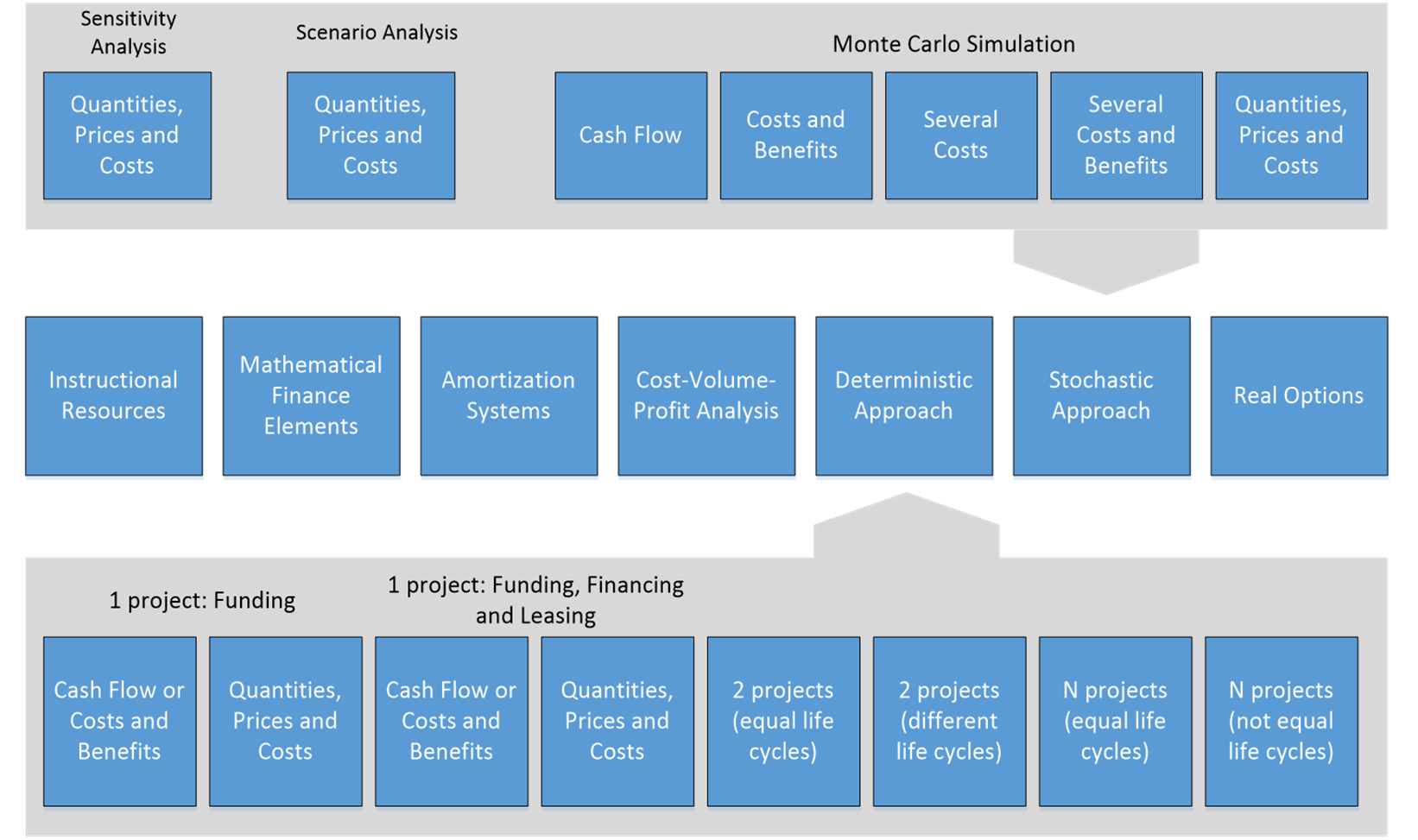 Sensitivity Analysis

Quantities, Prices and Costs

Scenario Analysis

Quantities, Prices and Costs

Monte Carlo Simulation

Cash Flow

Costs and Benefits

Several Costs

Several Costs and Benefits

Quantities, Prices and Costs

Instructional Resources

Mathematical Finance Elements

Amortization Systems

Cost-Volume-Profit Analysis

Deterministic Approach

Stochastic Approach

Real Options

1 project: Funding

Cash Flow or Costs and Benefits

Quantities, Prices and Costs

1 project: Funding, Financing and Leasing

Cash Flow or Costs and Benefits

Quantities, Prices and Costs

2 projects (equal life cycles)

2 projects (different life cycles)

N projects (equal life cycles)

N projects (not equal life cycles)